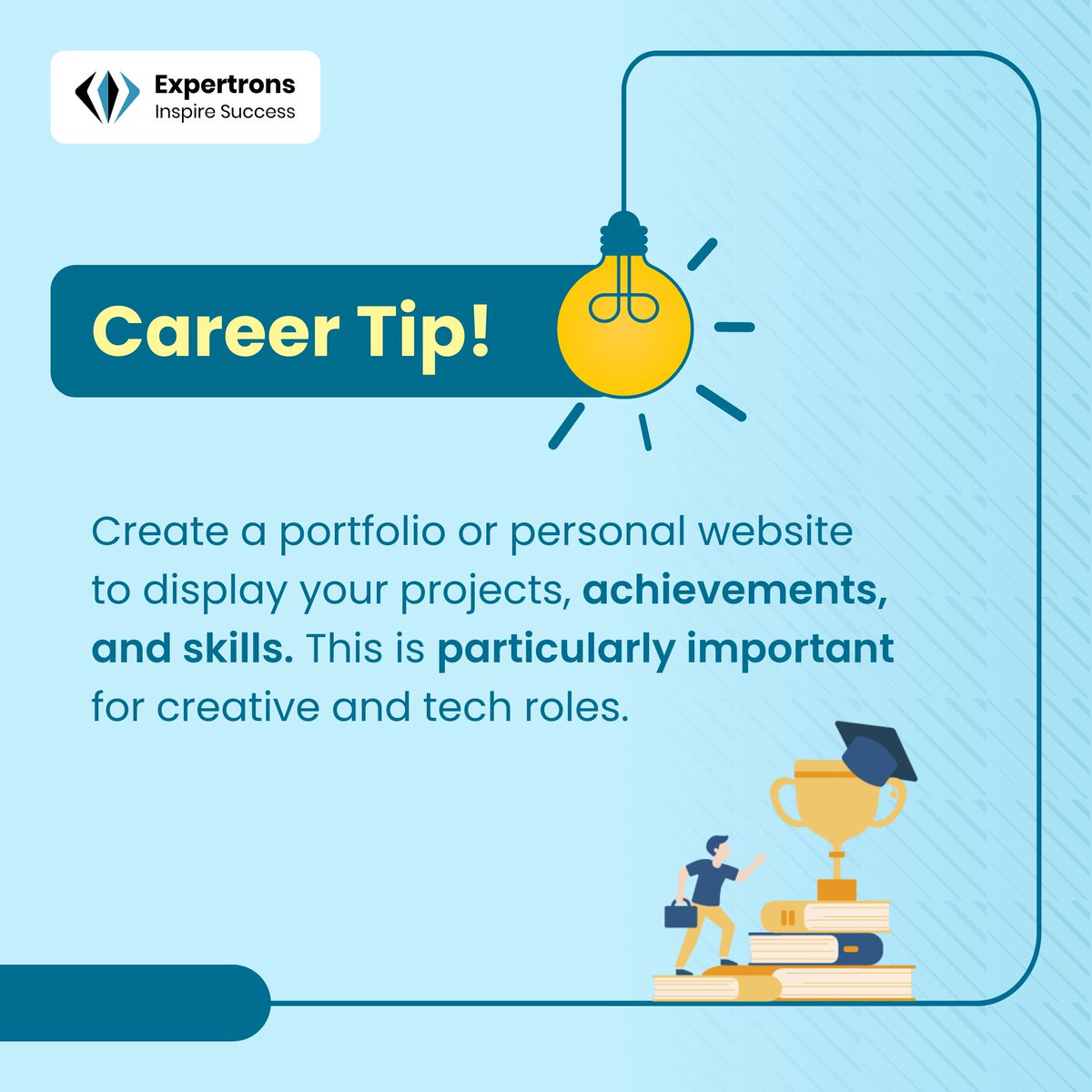 Expertrons
Inspire Success

Career Tip!

Create a portfolio or personal website to display your projects, achievements, and skills. This is particularly important for creative and tech roles.